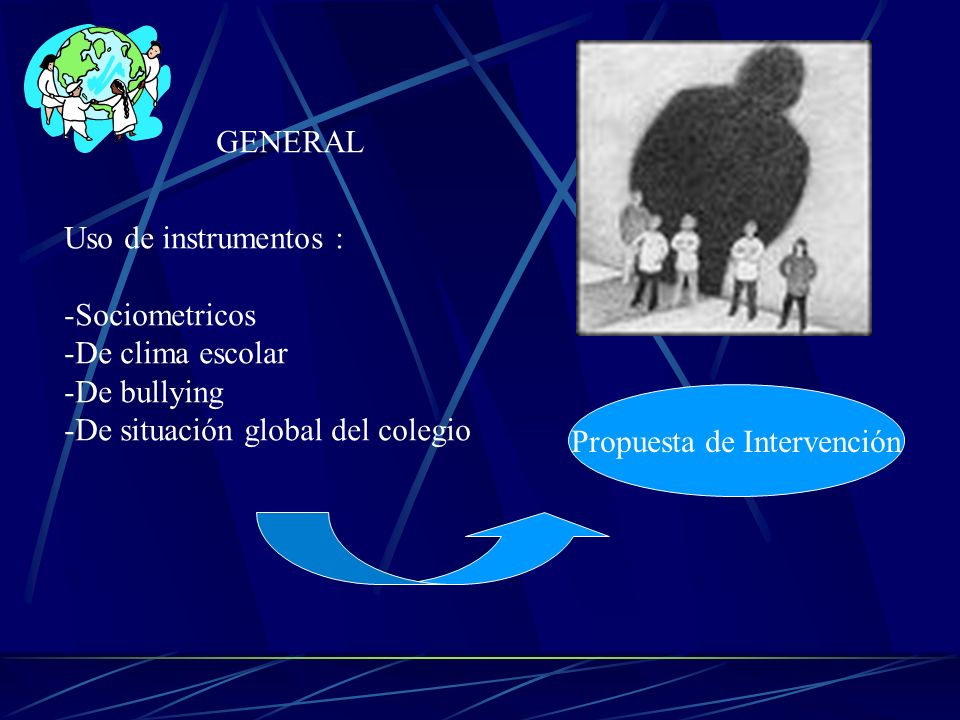 GENERAL

Uso de instrumentos :

-Sociometricos
-De clima escolar
-De bullying
-De situación global del colegio

Propuesta de Intervención